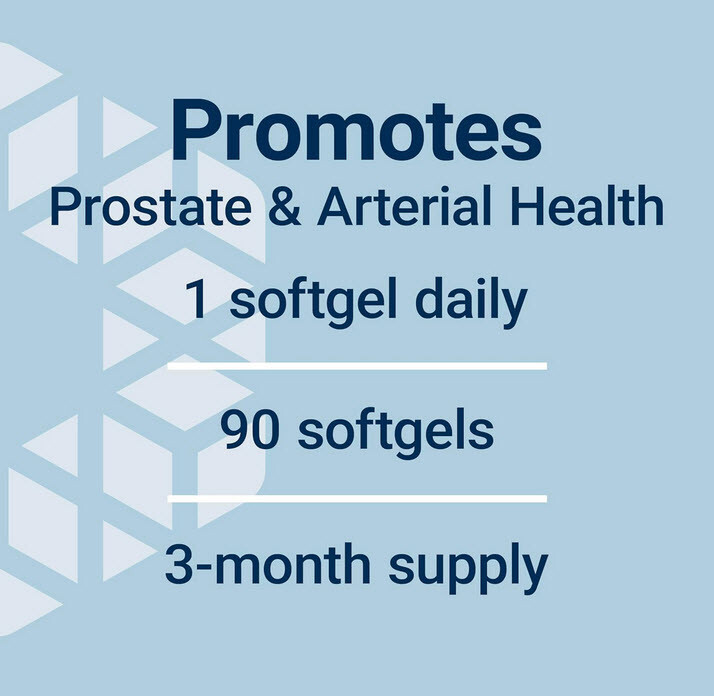 Promotes
Prostate & Arterial Health

1 softgel daily

90 softgels

3-month supply